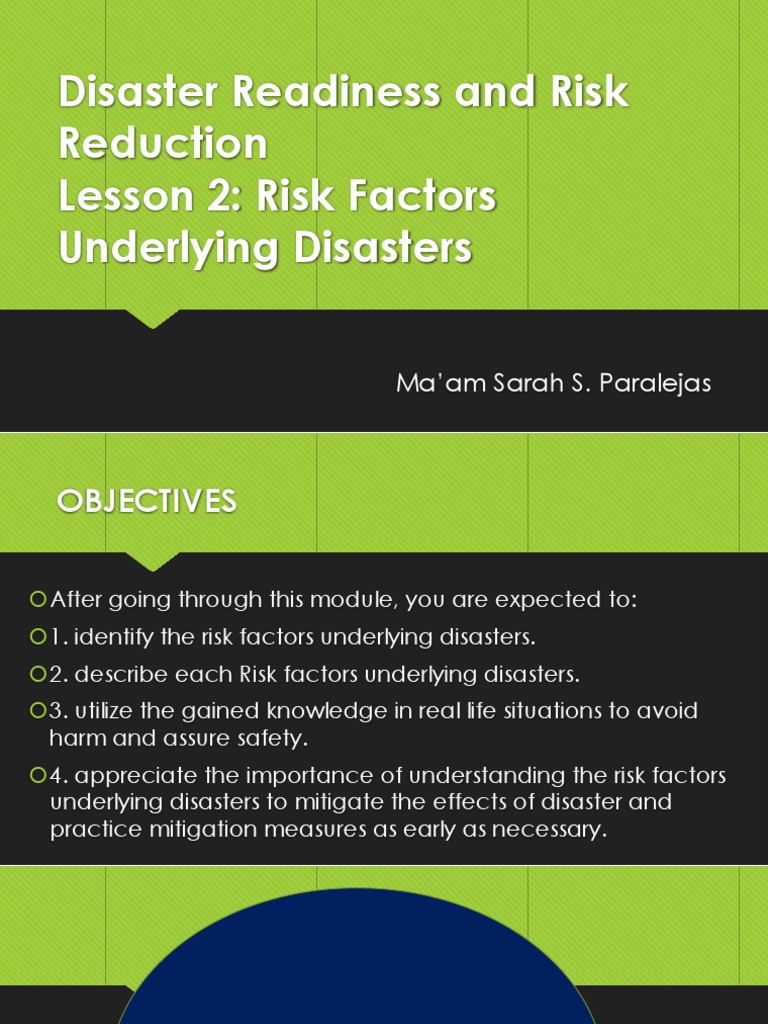 Disaster Readiness and Risk Reduction
Lesson 2: Risk Factors Underlying Disasters

Ma'am Sarah S. Paralejas

OBJECTIVES

After going through this module, you are expected to:

1. identify the risk factors underlying disasters.

2. describe each Risk factors underlying disasters.

3. utilize the gained knowledge in real life situations to avoid harm and assure safety.

4. appreciate the importance of understanding the risk factors underlying disasters to mitigate the effects of disaster and practice mitigation measures as early as necessary.